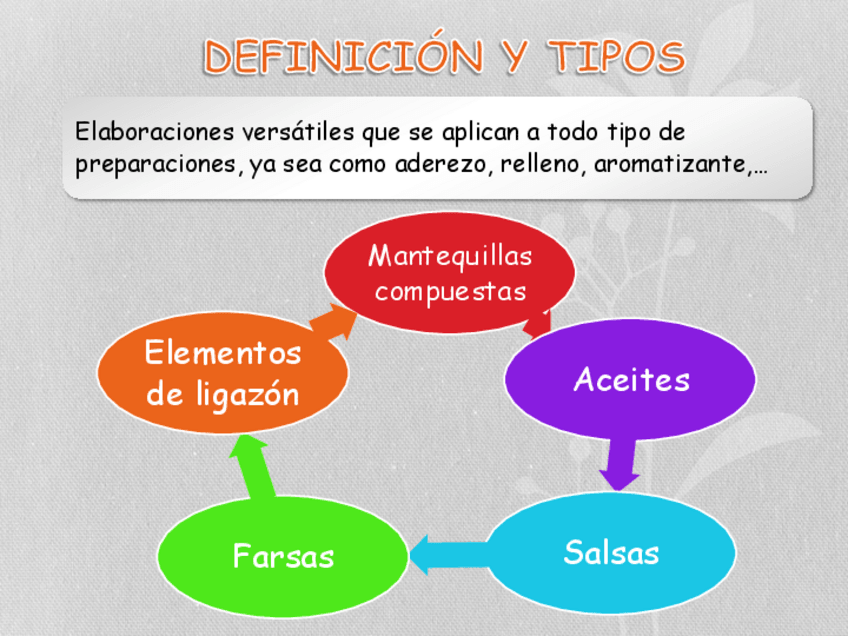 DEFINICIÓN Y TIPOS

Elaboraciones versátiles que se aplican a todo tipo de preparaciones, ya sea como aderezo, relleno, aromatizante,…

Mantequillas compuestas

Aceites

Salsas

Farsas

Elementos de ligazón